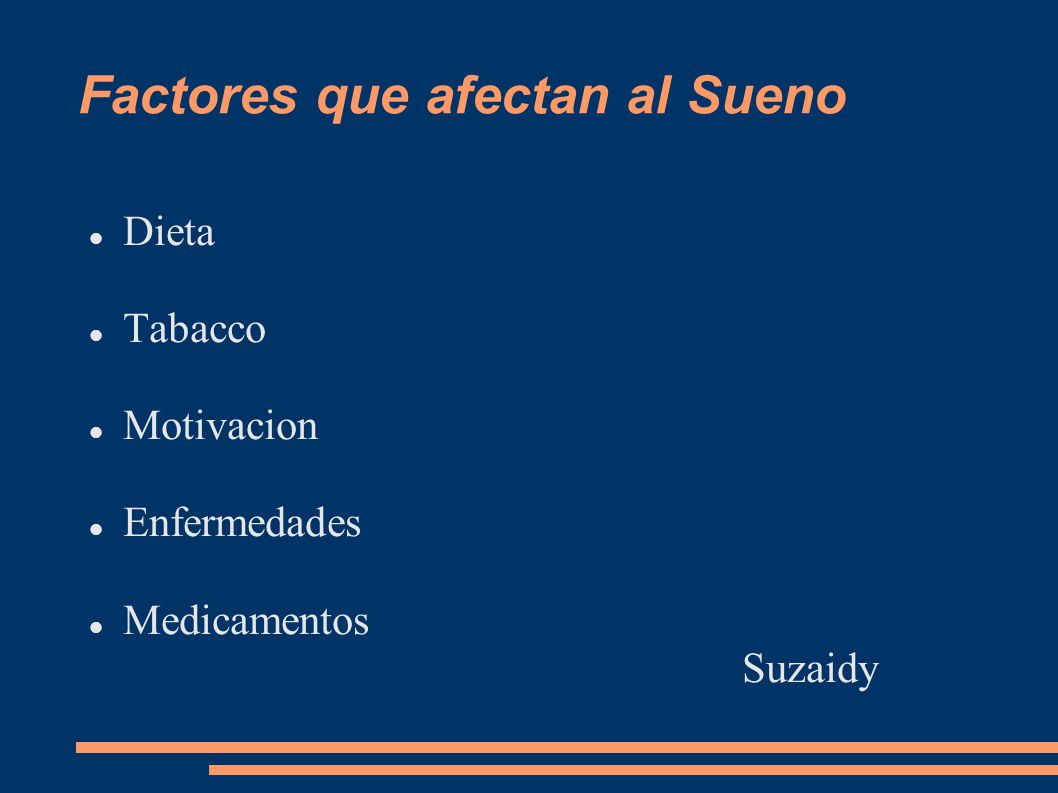 Factores que afectan al Sueno

- Dieta
- Tabacco
- Motivacion
- Enfermedades
- Medicamentos

Suzaidy